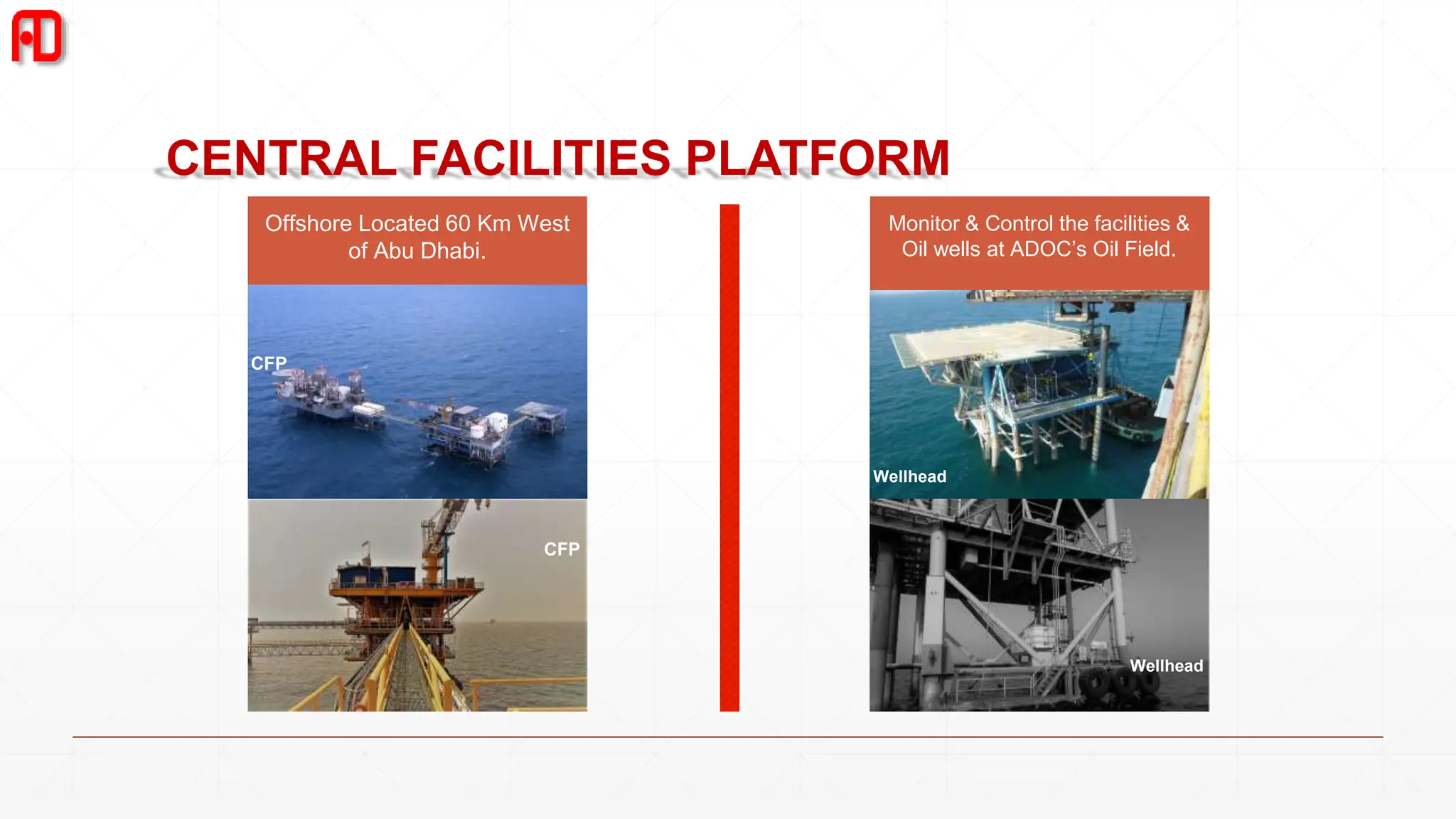 AD

CENTRAL FACILITIES PLATFORM

Offshore Located 60 Km West of Abu Dhabi.

CFP

CFP

Monitor & Control the facilities & Oil wells at ADOC's Oil Field.

Wellhead

Wellhead